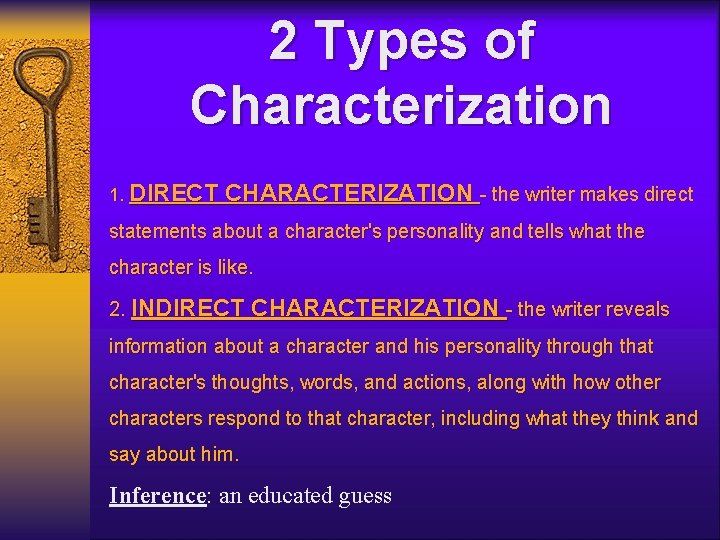 2 Types of Characterization

1. DIRECT CHARACTERIZATION - the writer makes direct statements about a character's personality and tells what the character is like.

2. INDIRECT CHARACTERIZATION - the writer reveals information about a character and his personality through that character's thoughts, words, and actions, along with how other characters respond to that character, including what they think and say about him.

Inference: an educated guess